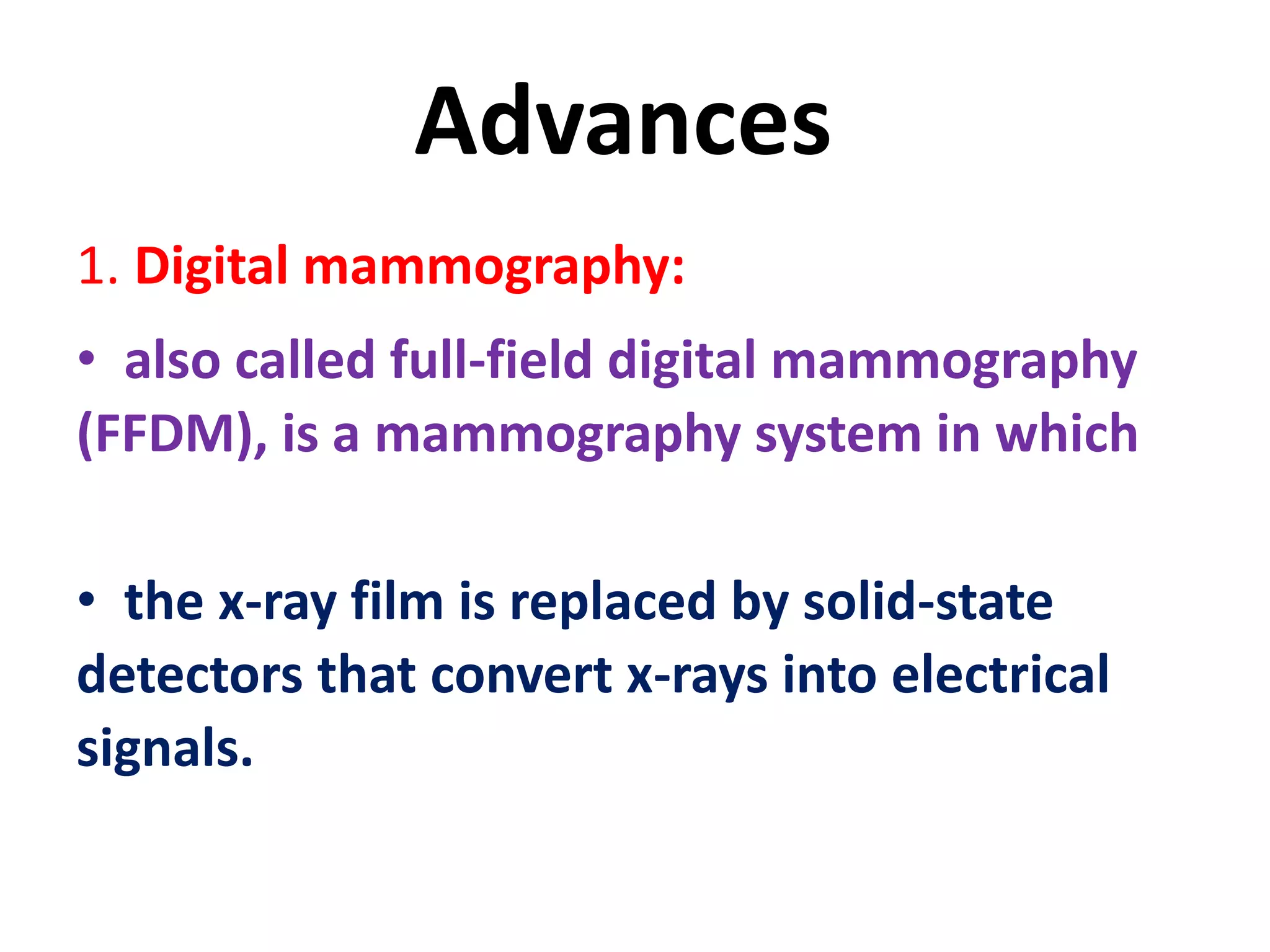 Advances

1. Digital mammography:

• also called full-field digital mammography (FFDM), is a mammography system in which

• the x-ray film is replaced by solid-state detectors that convert x-rays into electrical signals.